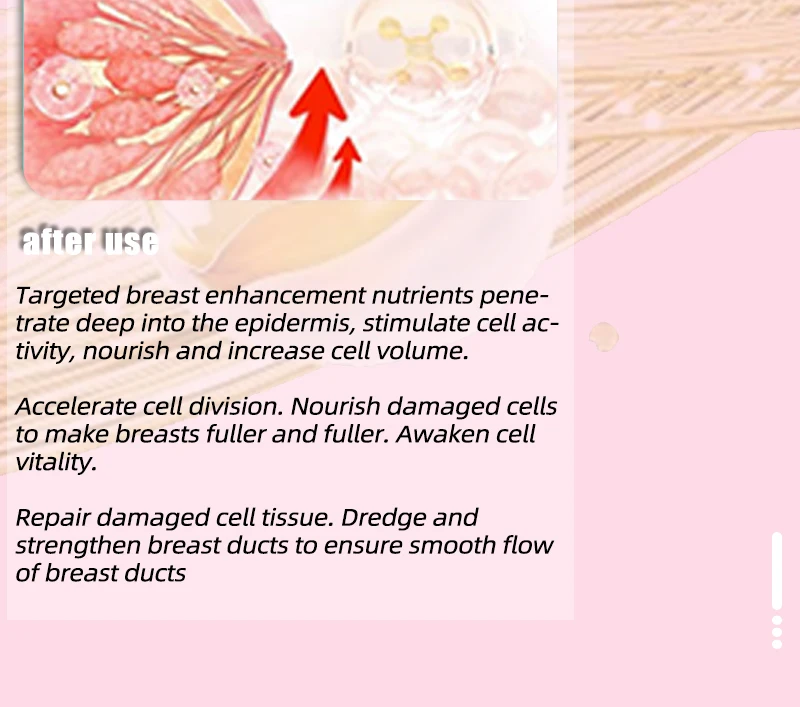 after use

Targeted breast enhancement nutrients penetrate deep into the epidermis, stimulate cell activity, nourish and increase cell volume.

Accelerate cell division. Nourish damaged cells to make breasts fuller and fuller. Awaken cell vitality.

Repair damaged cell tissue. Dredge and strengthen breast ducts to ensure smooth flow of breast ducts